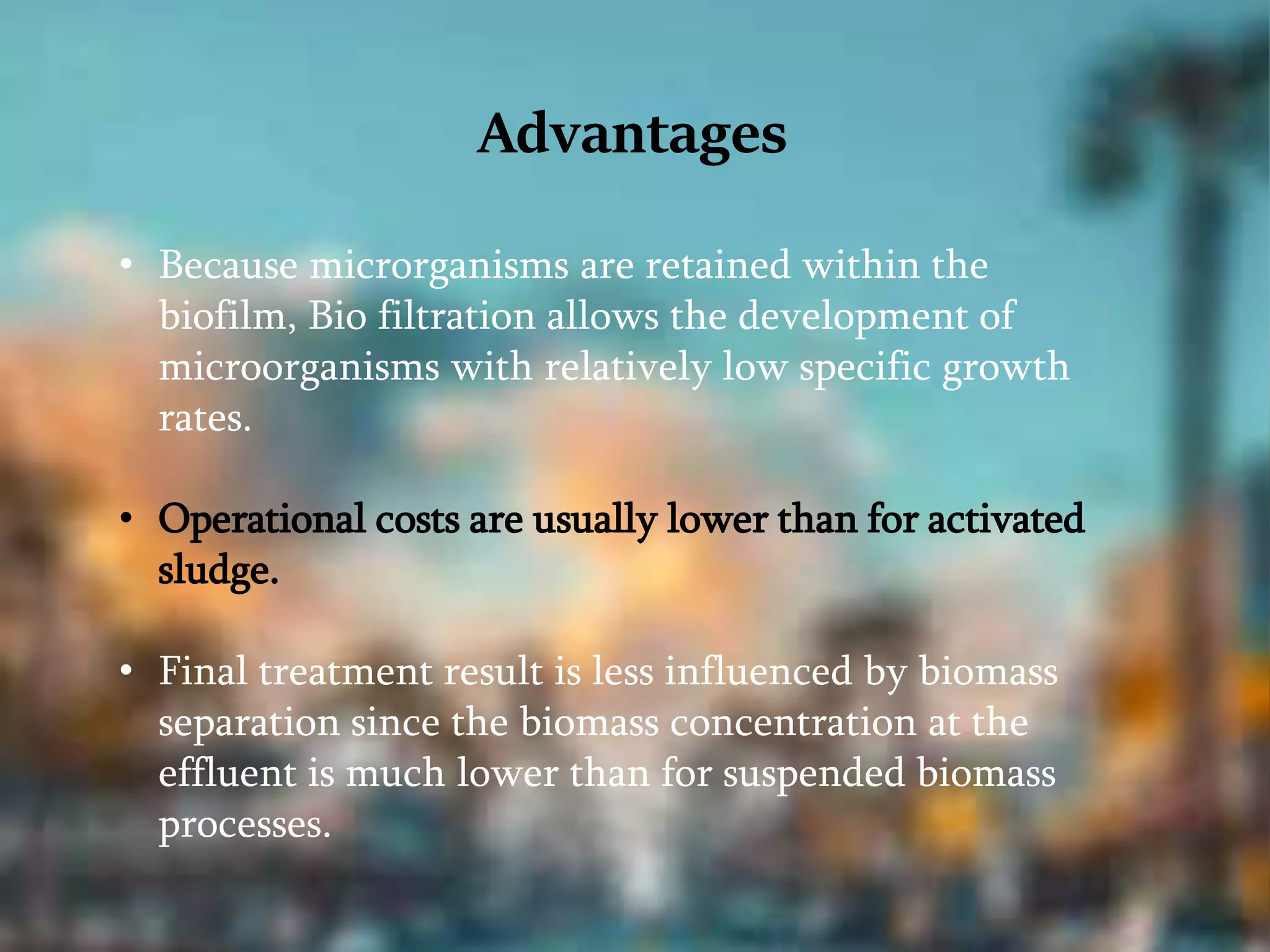 Advantages

• Because microrganisms are retained within the biofilm, Bio filtration allows the development of microorganisms with relatively low specific growth rates.

• Operational costs are usually lower than for activated sludge.

• Final treatment result is less influenced by biomass separation since the biomass concentration at the effluent is much lower than for suspended biomass processes.